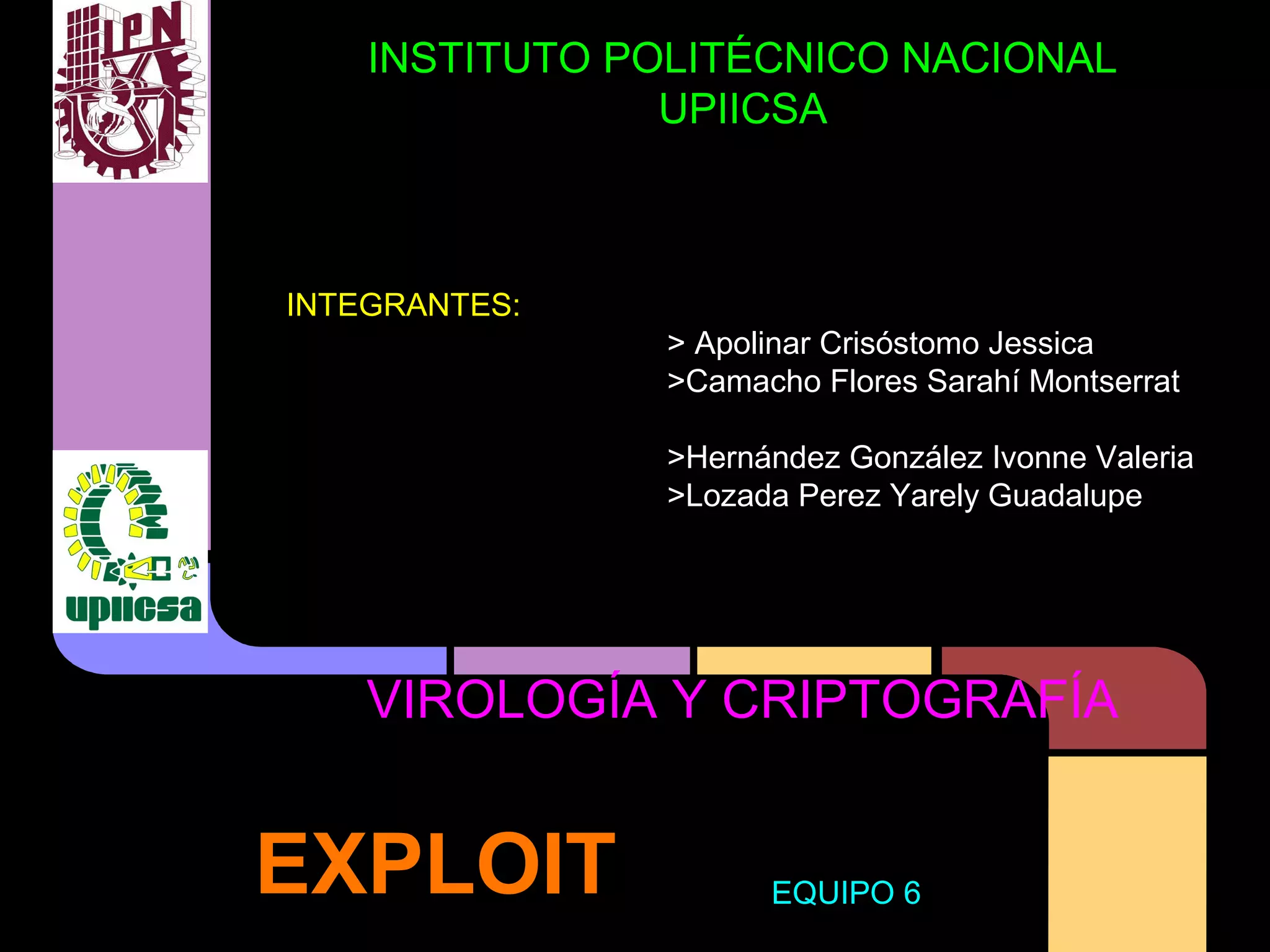 IPN

INSTITUTO POLITÉCNICO NACIONAL
UPIICSA

INTEGRANTES:

> Apolinar Crisóstomo Jessica
>Camacho Flores Sarahí Montserrat

>Hernández González Ivonne Valeria
>Lozada Perez Yarely Guadalupe

upiicsa

VIROLOGÍA Y CRIPTOGRAFÍA

EXPLOIT

EQUIPO 6